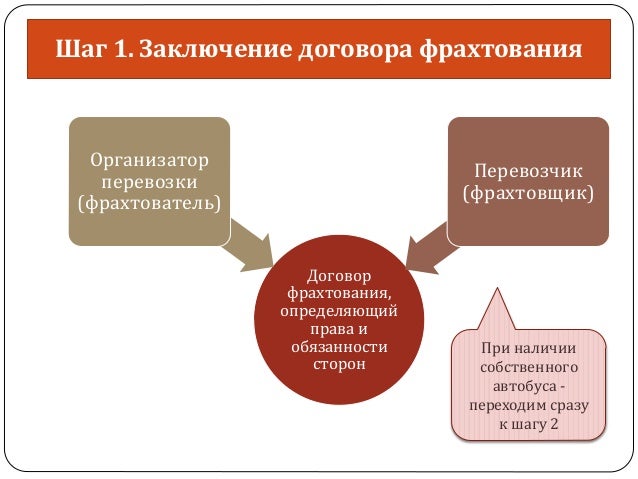 Шаг 1. Заключение договора фрахтования

Организатор перевозки (фрахтователь)

Перевозчик (фрахтовщик)

Договор фрахтования, определяющий права и обязанности сторон

При наличии собственного автобуса - переходим сразу к шагу 2